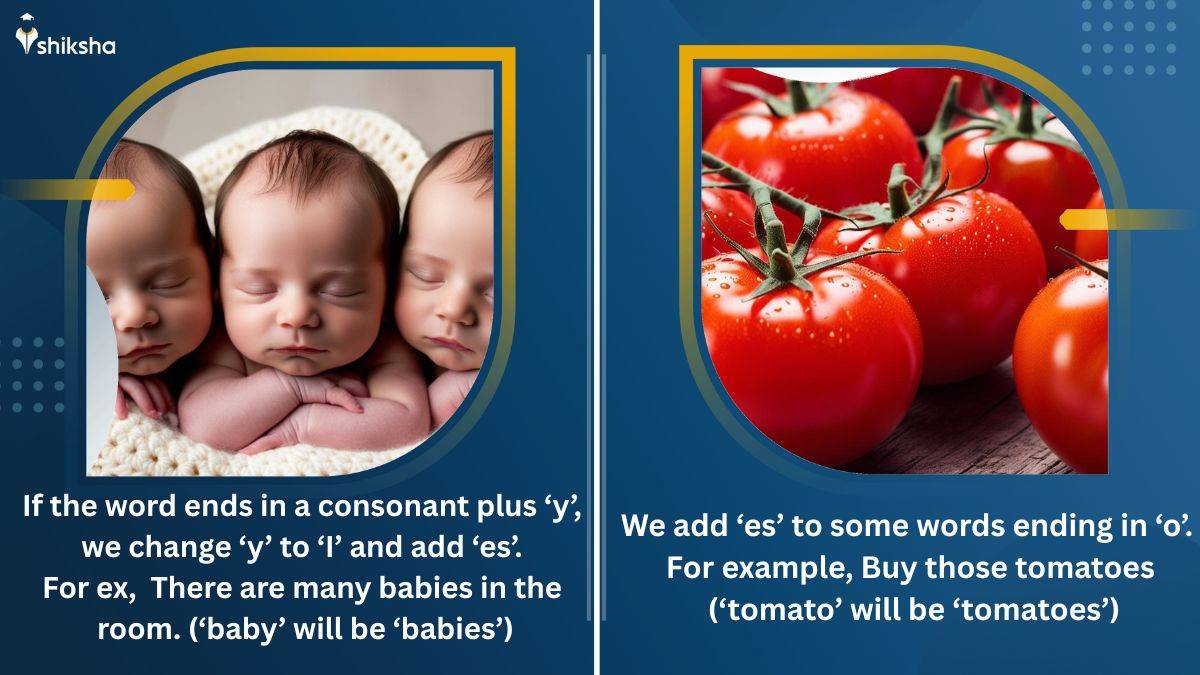 shiksha

If the word ends in a consonant plus ‘y’, we change ‘y’ to ‘I’ and add ‘es’. For ex, There are many babies in the room. (‘baby’ will be ‘babies’)

We add ‘es’ to some words ending in ‘o’. For example, Buy those tomatoes (‘tomato’ will be ‘tomatoes’)